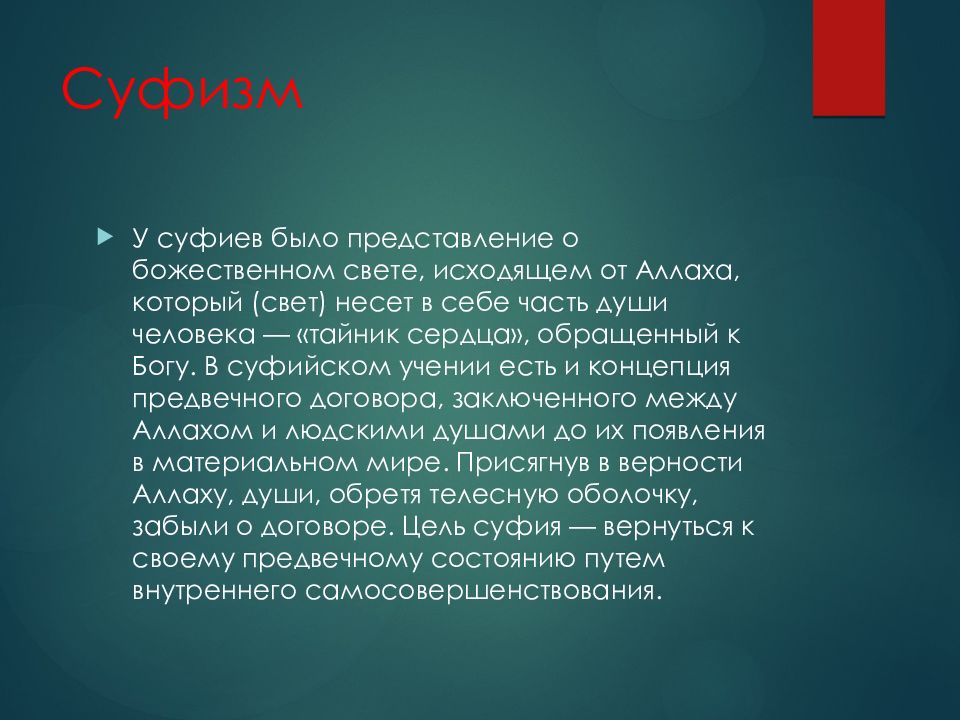 Суфизм

У суфиев было представление о божественном свете, исходящем от Аллаха, который (свет) несет в себе часть души человека — «тайник сердца», обращенный к Богу. В суфийском учении есть и концепция предвечного договора, заключенного между Аллахом и людскими душами до их появления в материальном мире. Присягнув в верности Аллаху, души, обретя телесную оболочку, забыли о договоре. Цель суфия — вернуться к своему предвечному состоянию путем внутреннего самосовершенствования.